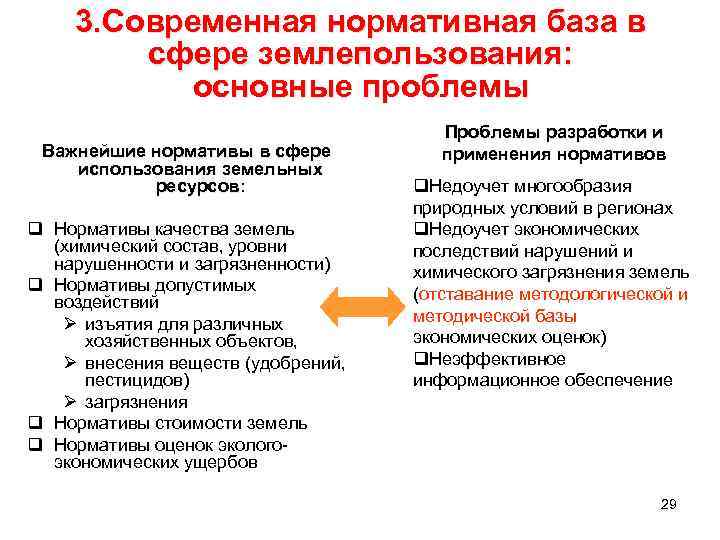 3.Современная нормативная база в сфере землепользования: основные проблемы

Важнейшие нормативы в сфере использования земельных ресурсов:

❑ Нормативы качества земель (химический состав, уровни нарушенности и загрязненности)
❑ Нормативы допустимых воздействий
➢ изъятия для различных хозяйственных объектов,
➢ внесения веществ (удобрений, пестицидов)
➢ загрязнения
❑ Нормативы стоимости земель
❑ Нормативы оценок эколого-экономических ущербов

Проблемы разработки и применения нормативов

❑Недоучет многообразия природных условий в регионах
❑Недоучет экономических последствий нарушений и химического загрязнения земель (отставание методологической и методической базы экономических оценок)
❑Неэффективное информационное обеспечение

29